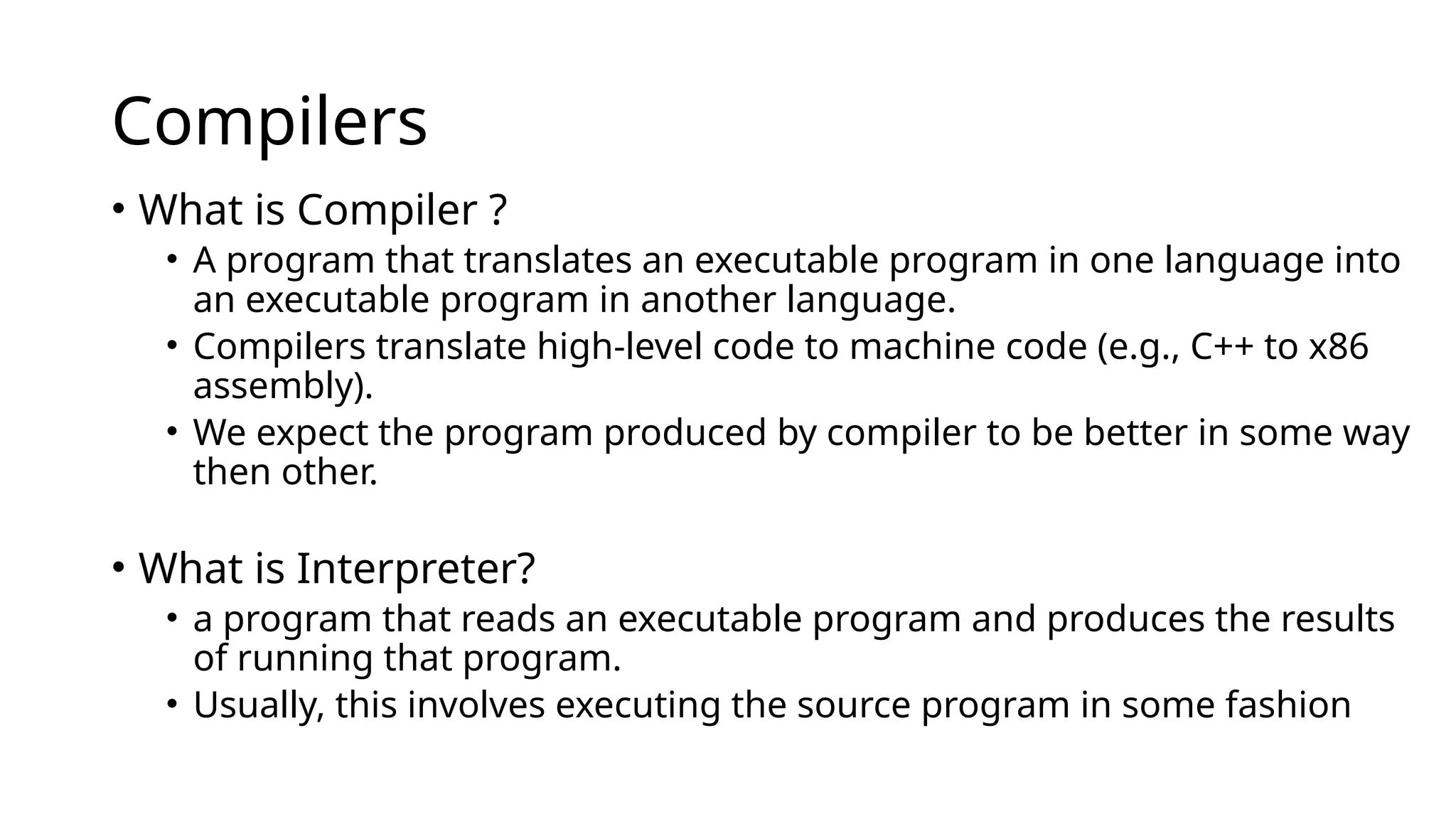 Compilers

• What is Compiler ?
  • A program that translates an executable program in one language into an executable program in another language.
  • Compilers translate high-level code to machine code (e.g., C++ to x86 assembly).
  • We expect the program produced by compiler to be better in some way then other.

• What is Interpreter?
  • a program that reads an executable program and produces the results of running that program.
  • Usually, this involves executing the source program in some fashion